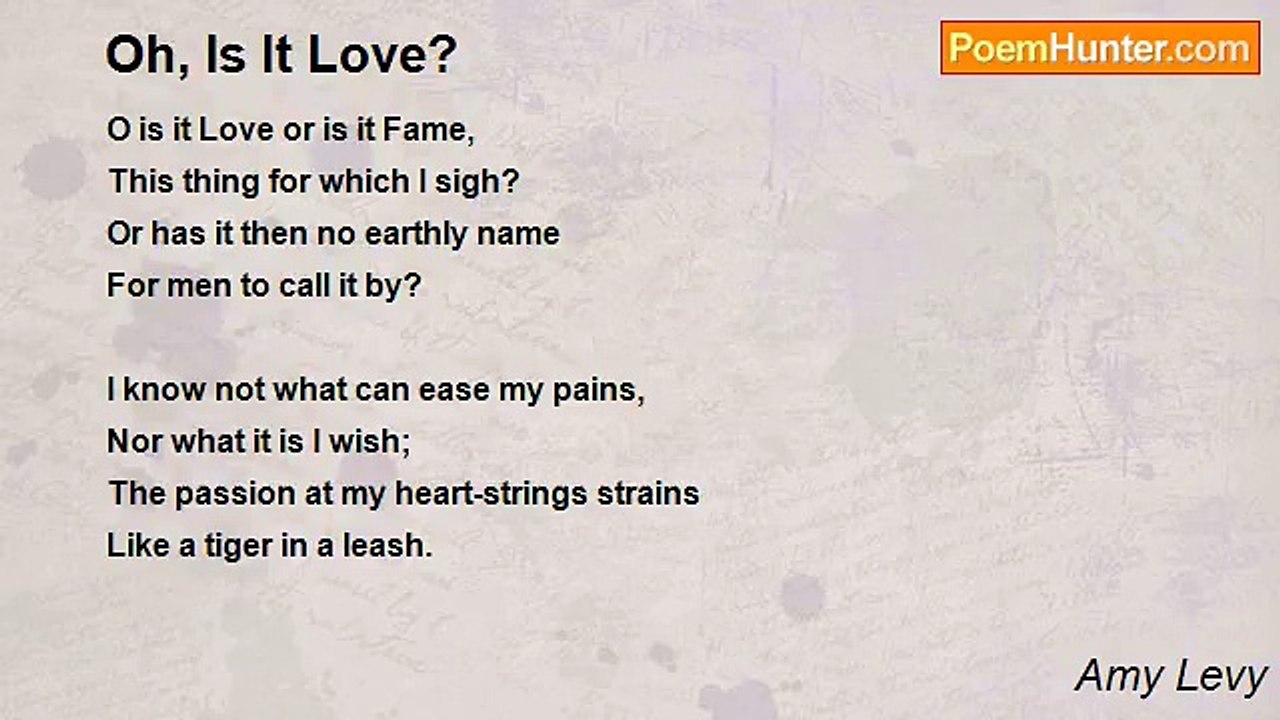 Oh, Is It Love?

PoemHunter.com

O is it Love or is it Fame,
This thing for which I sigh?
Or has it then no earthly name
For men to call it by?

I know not what can ease my pains,
Nor what it is I wish;
The passion at my heart-strings strains
Like a tiger in a leash.

Amy Levy